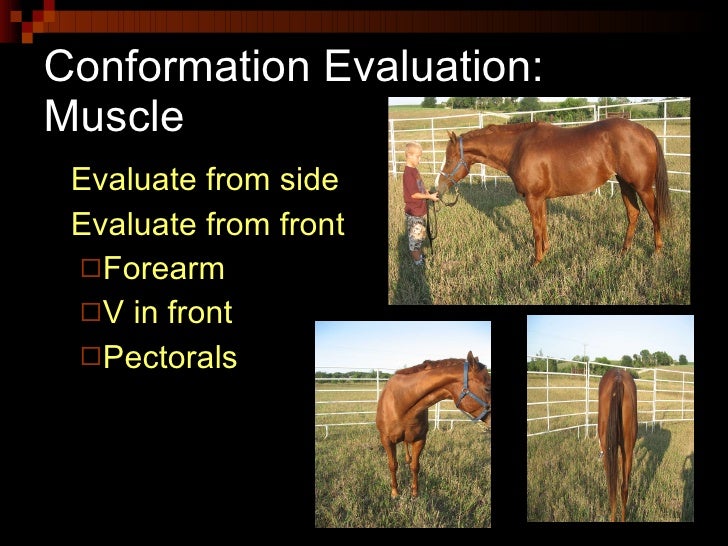 Conformation Evaluation: Muscle

Evaluate from side

Evaluate from front

□Forearm

□V in front

□Pectorals